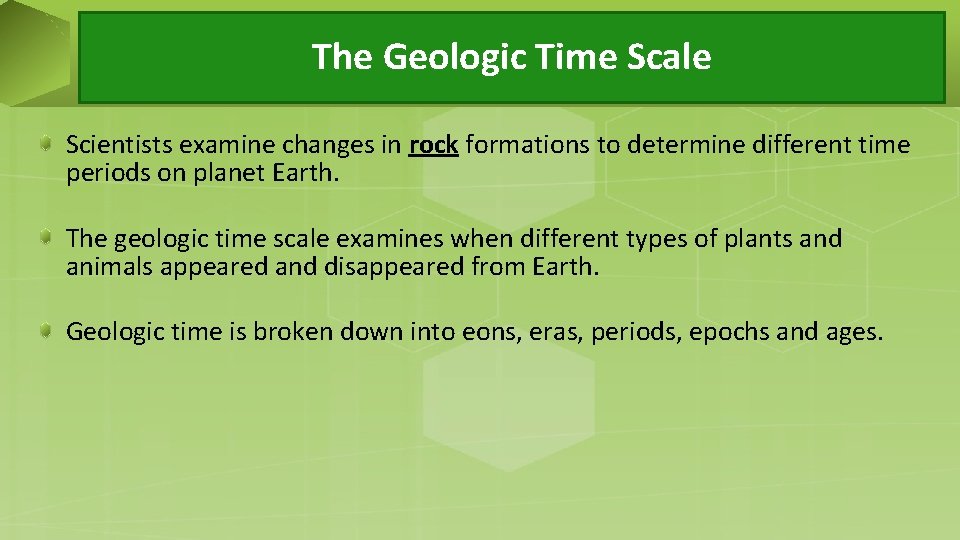 The Geologic Time Scale

Scientists examine changes in rock formations to determine different time periods on planet Earth.

The geologic time scale examines when different types of plants and animals appeared and disappeared from Earth.

Geologic time is broken down into eons, eras, periods, epochs and ages.